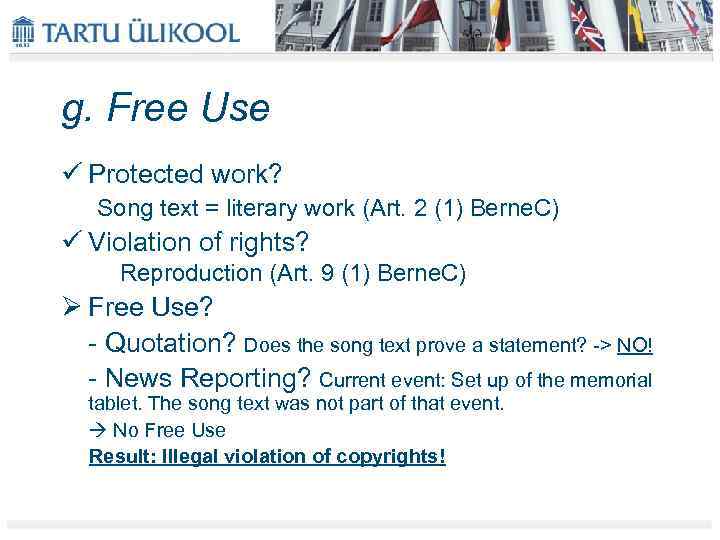 TARTU ÜLIKOOL

g. Free Use

✓ Protected work?
Song text = literary work (Art. 2 (1) BerneC)

✓ Violation of rights?
Reproduction (Art. 9 (1) BerneC)

➢ Free Use?
- Quotation? Does the song text prove a statement? -> NO!
- News Reporting? Current event: Set up of the memorial tablet. The song text was not part of that event.
→ No Free Use
Result: Illegal violation of copyrights!